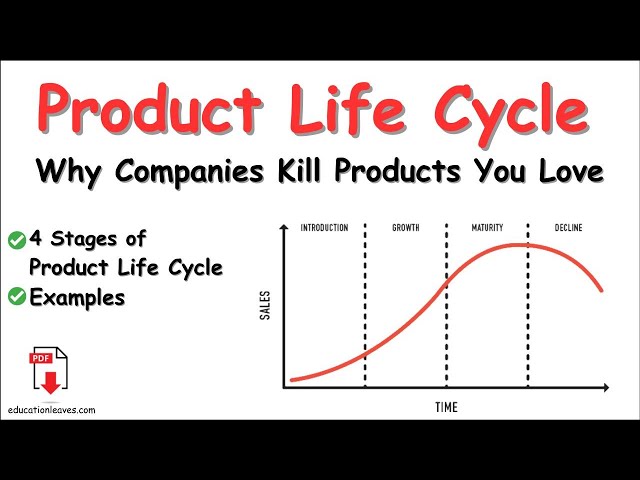 Product Life Cycle

Why Companies Kill Products You Love

4 Stages of Product Life Cycle

Examples

PDF

educationleaves.com

INTRODUCTION

GROWTH

MATURITY

DECLINE

SALES

TIME